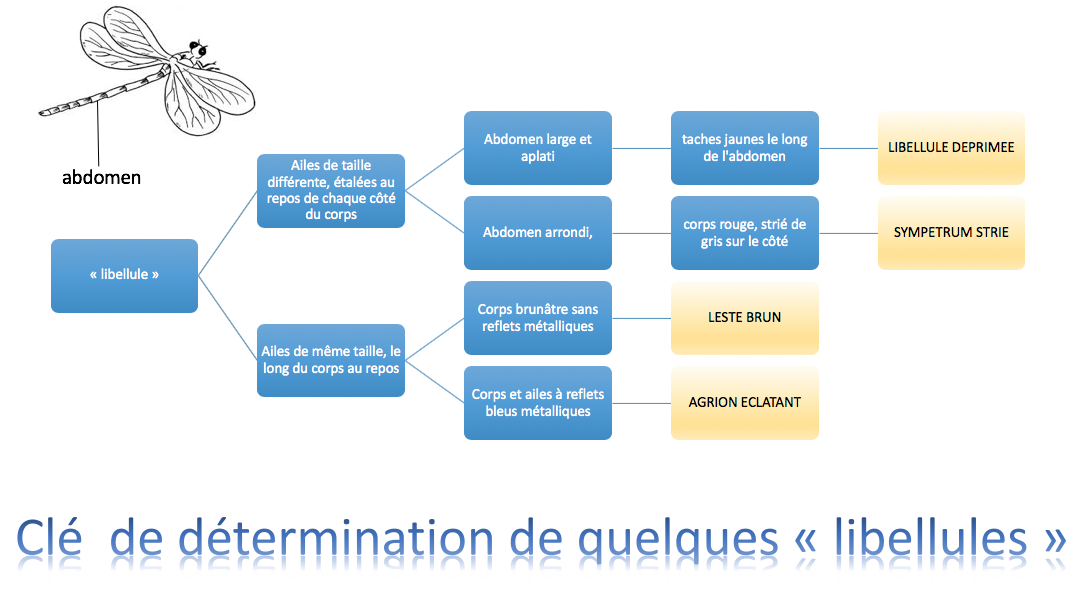 abdomen

« libellule »

Ailes de taille différente, étalées au repos de chaque côté du corps

Abdomen large et aplati

taches jaunes le long de l'abdomen

LIBELLULE DEPRIMEE

Abdomen arrondi,

corps rouge, strié de gris sur le côté

SYMPETRUM STRIE

Ailes de même taille, le long du corps au repos

Corps brunâtre sans reflets métalliques

LESTE BRUN

Corps et ailes à reflets bleus métalliques

AGRION ECLATANT

Clé de détermination de quelques « libellules »